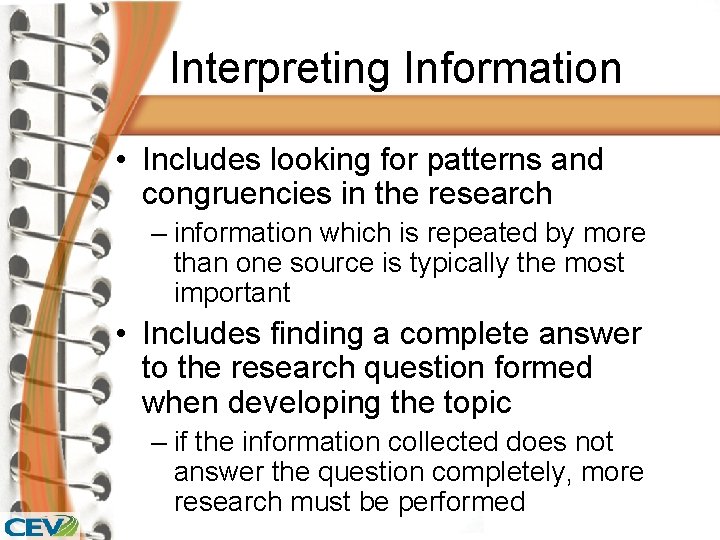 Interpreting Information

• Includes looking for patterns and congruencies in the research
– information which is repeated by more than one source is typically the most important

• Includes finding a complete answer to the research question formed when developing the topic
– if the information collected does not answer the question completely, more research must be performed

CEV